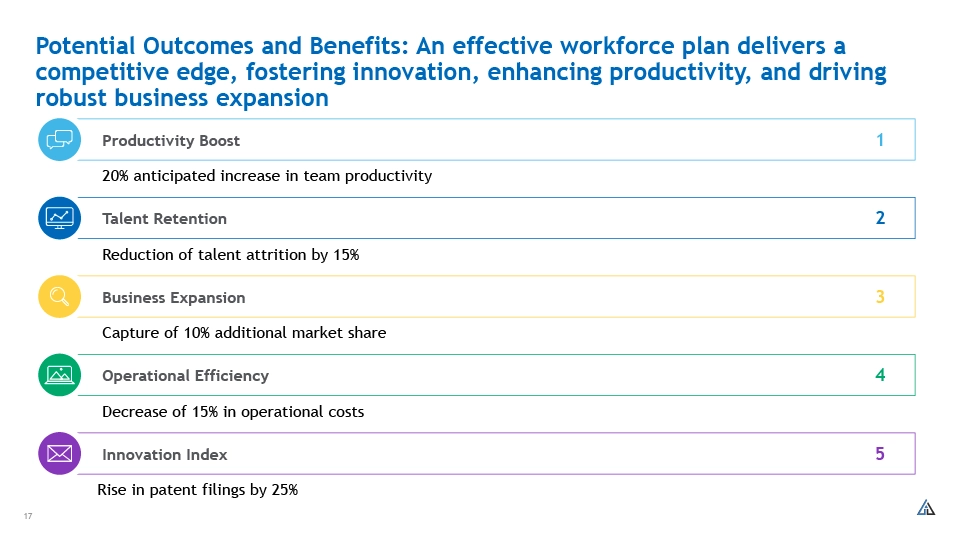 Potential Outcomes and Benefits: An effective workforce plan delivers a competitive edge, fostering innovation, enhancing productivity, and driving robust business expansion

Productivity Boost
1
20% anticipated increase in team productivity

Talent Retention
2
Reduction of talent attrition by 15%

Business Expansion
3
Capture of 10% additional market share

Operational Efficiency
4
Decrease of 15% in operational costs

Innovation Index
5
Rise in patent filings by 25%

17